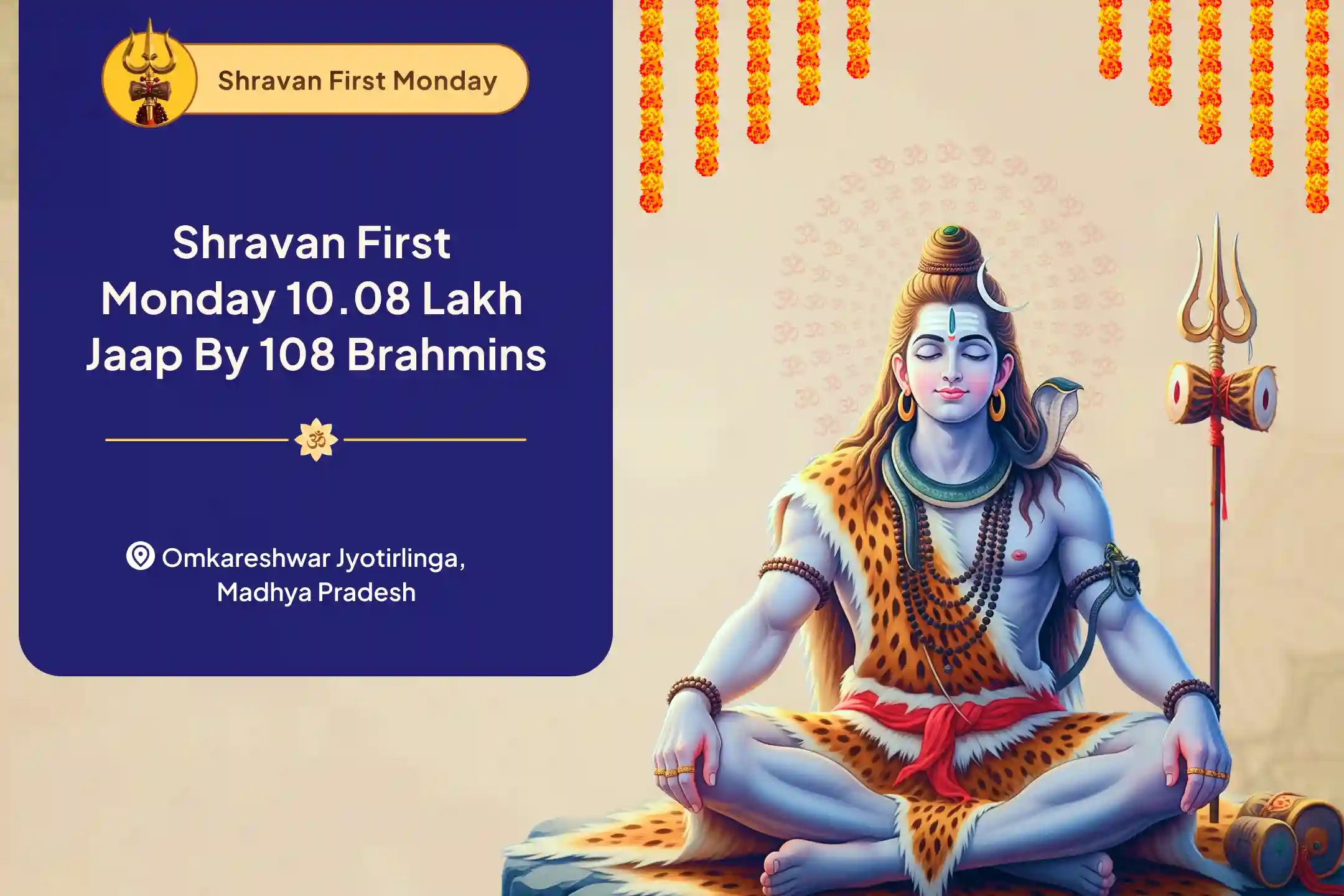 Shravan First Monday

Shravan First Monday 10.08 Lakh Jaap By 108 Brahmins

ॐ

Omkareshwar Jyotirlinga, Madhya Pradesh